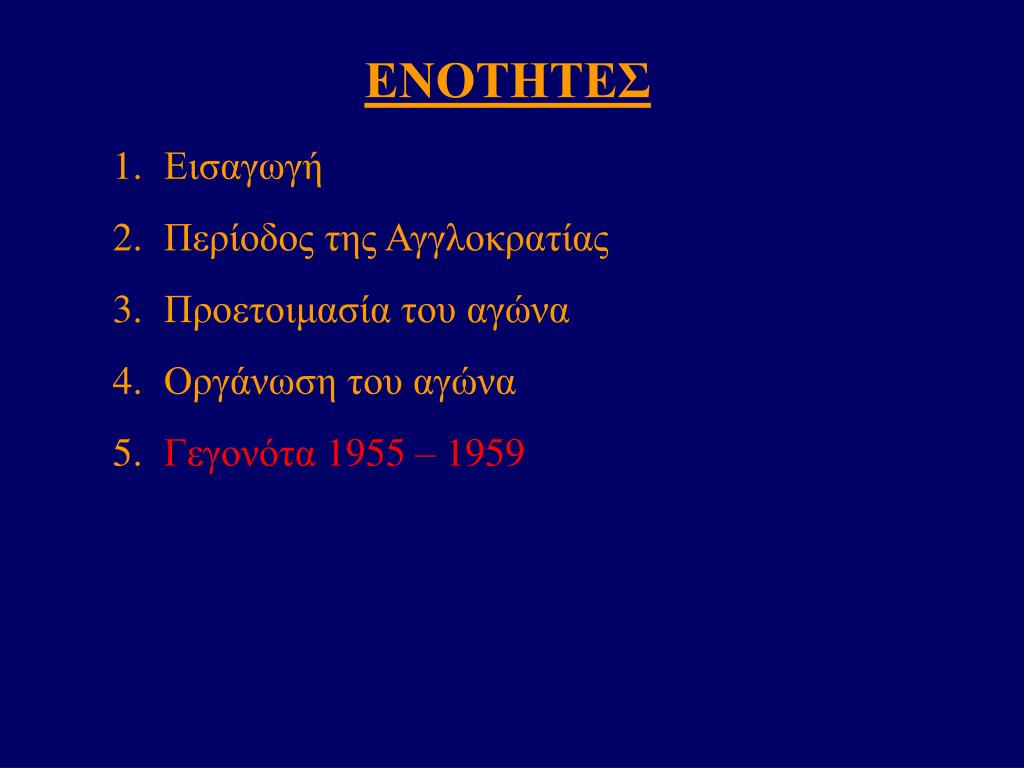 ΕΝΟΤΗΤΕΣ

1. Εισαγωγή
2. Περίοδος της Αγγλοκρατίας
3. Προετοιμασία του αγώνα
4. Οργάνωση του αγώνα
5. Γεγονότα 1955 – 1959